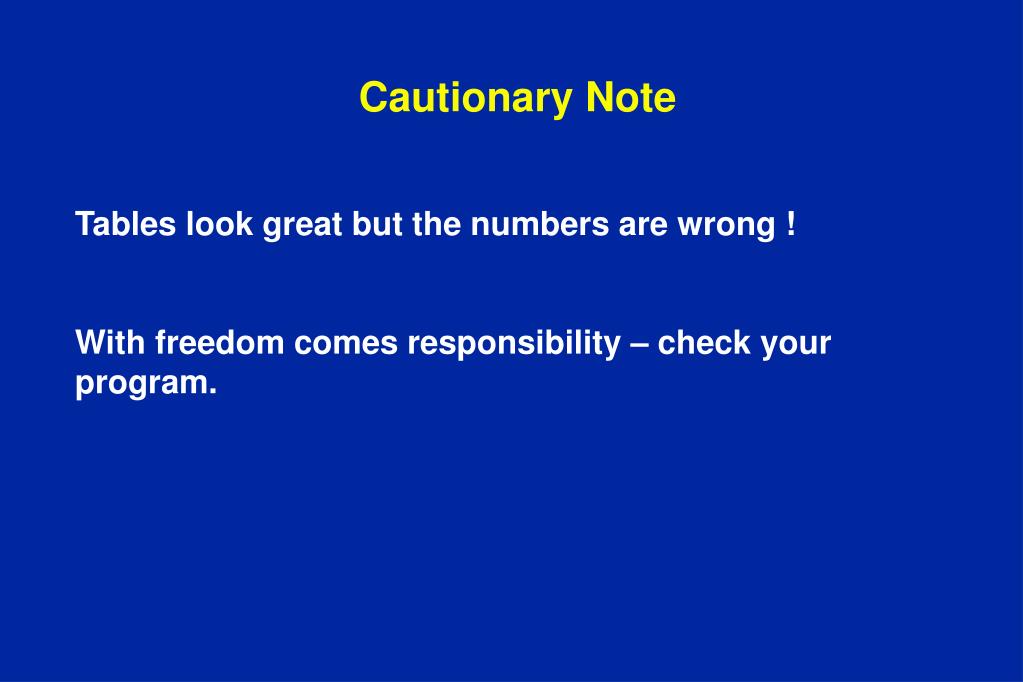 Cautionary Note

Tables look great but the numbers are wrong !

With freedom comes responsibility – check your program.